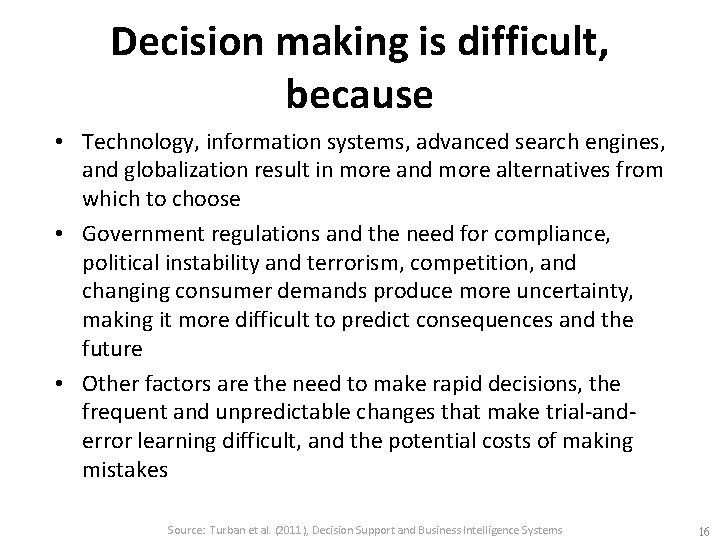 Decision making is difficult, because

• Technology, information systems, advanced search engines, and globalization result in more and more alternatives from which to choose

• Government regulations and the need for compliance, political instability and terrorism, competition, and changing consumer demands produce more uncertainty, making it more difficult to predict consequences and the future

• Other factors are the need to make rapid decisions, the frequent and unpredictable changes that make trial-and-error learning difficult, and the potential costs of making mistakes

Source: Turban et al. (2011), Decision Support and Business Intelligence Systems

16